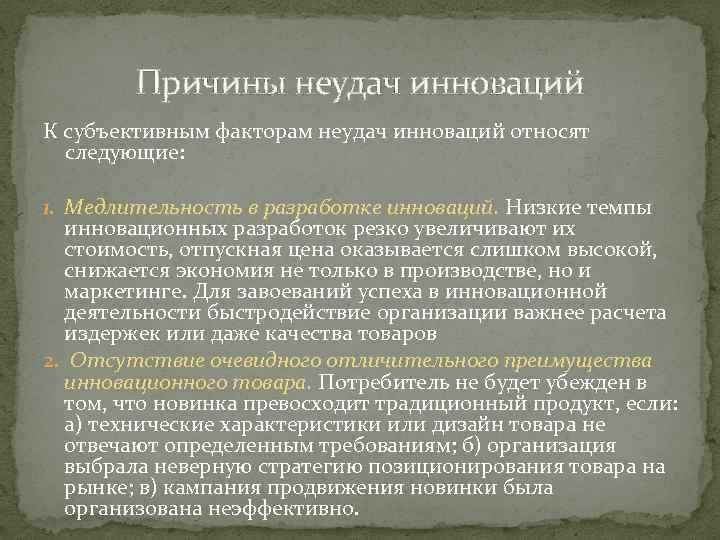 Причины неудач инноваций

К субъективным факторам неудач инноваций относят следующие:

1. Медлительность в разработке инноваций. Низкие темпы инновационных разработок резко увеличивают их стоимость, отпускная цена оказывается слишком высокой, снижается экономия не только в производстве, но и маркетинге. Для завоеваний успеха в инновационной деятельности быстродействие организации важнее расчета издержек или даже качества товаров

2. Отсутствие очевидного отличительного преимущества инновационного товара. Потребитель не будет убежден в том, что новинка превосходит традиционный продукт, если: а) технические характеристики или дизайн товара не отвечают определенным требованиям; б) организация выбрала неверную стратегию позиционирования товара на рынке; в) кампания продвижения новинки была организована неэффективно.